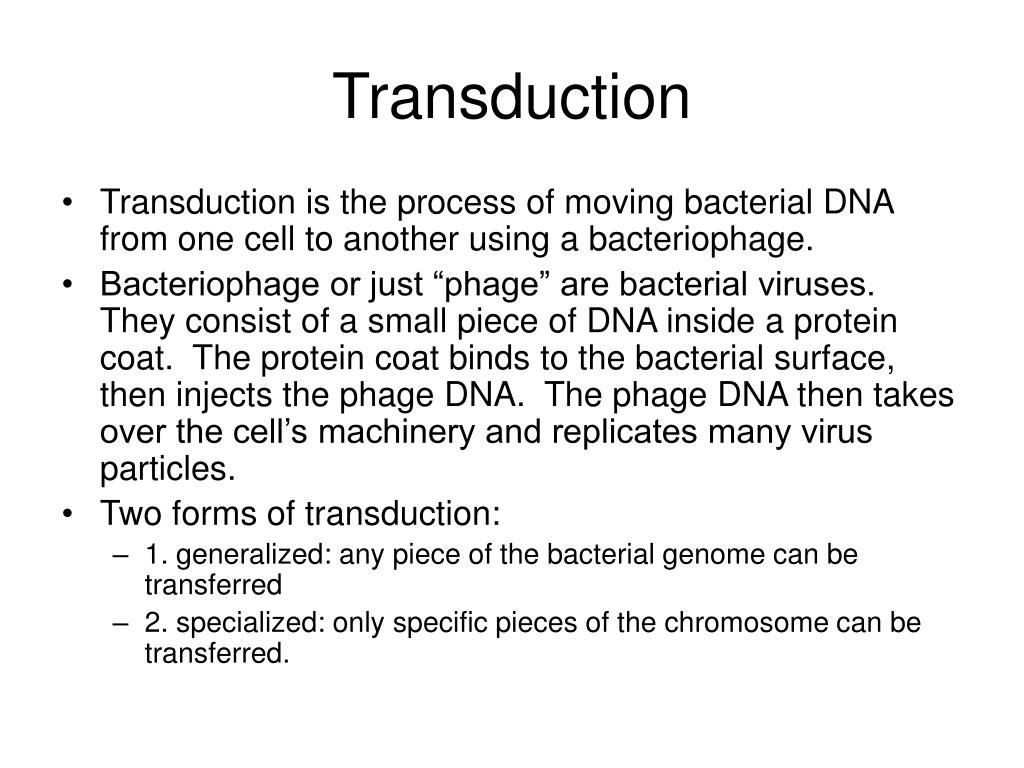 Transduction

• Transduction is the process of moving bacterial DNA from one cell to another using a bacteriophage.
• Bacteriophage or just “phage” are bacterial viruses. They consist of a small piece of DNA inside a protein coat. The protein coat binds to the bacterial surface, then injects the phage DNA. The phage DNA then takes over the cell’s machinery and replicates many virus particles.
• Two forms of transduction:
– 1. generalized: any piece of the bacterial genome can be transferred
– 2. specialized: only specific pieces of the chromosome can be transferred.